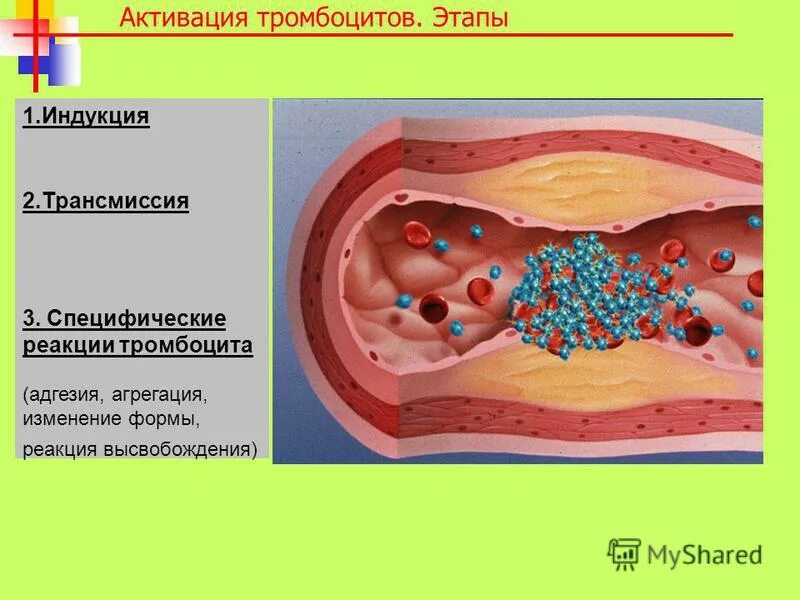 Активация тромбоцитов. Этапы

1.Индукция

2.Трансмиссия

3. Специфические реакции тромбоцита

(адгезия, агрегация, изменение формы, реакция высвобождения)

MyShared